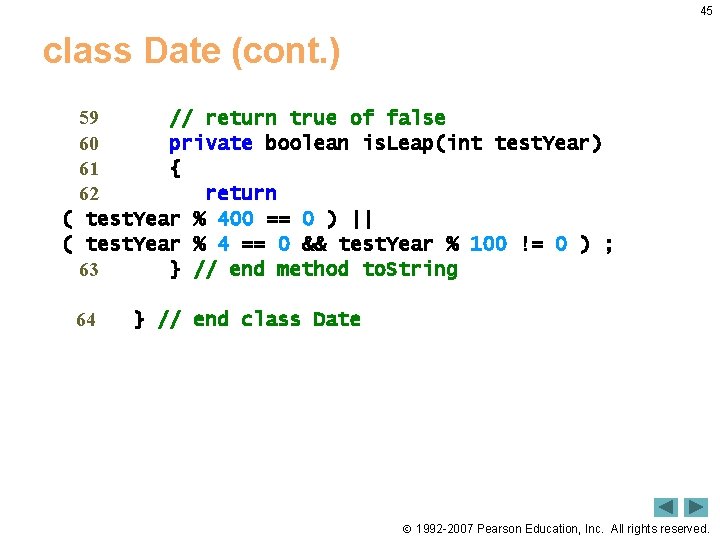 45

class Date (cont.)

59 // return true of false
60 private boolean isLeap(int testYear)
61 {
62 return
( testYear % 400 == 0 ) ||
( testYear % 4 == 0 && testYear % 100 != 0 ) ;
63 } // end method toString

64 } // end class Date

© 1992-2007 Pearson Education, Inc. All rights reserved.